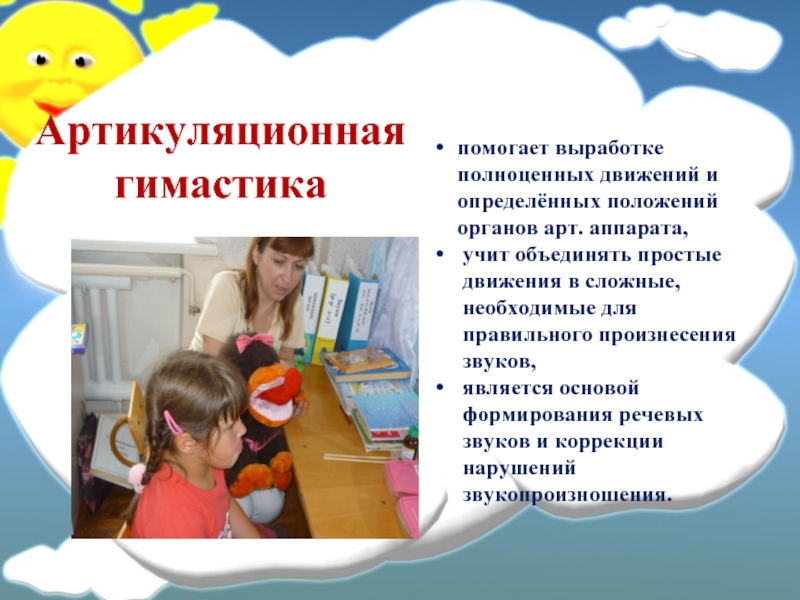 Артикуляционная гимастика

• помогает выработке полноценных движений и определённых положений органов арт. аппарата,
• учит объединять простые движения в сложные, необходимые для правильного произнесения звуков,
• является основой формирования речевых звуков и коррекции нарушений звукопроизношения.